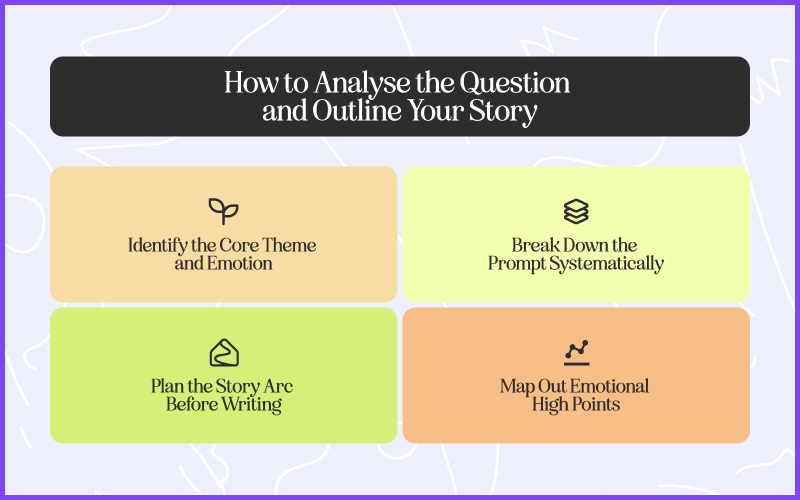 How to Analyse the Question and Outline Your Story

Identify the Core Theme and Emotion

Break Down the Prompt Systematically

Plan the Story Arc Before Writing

Map Out Emotional High Points